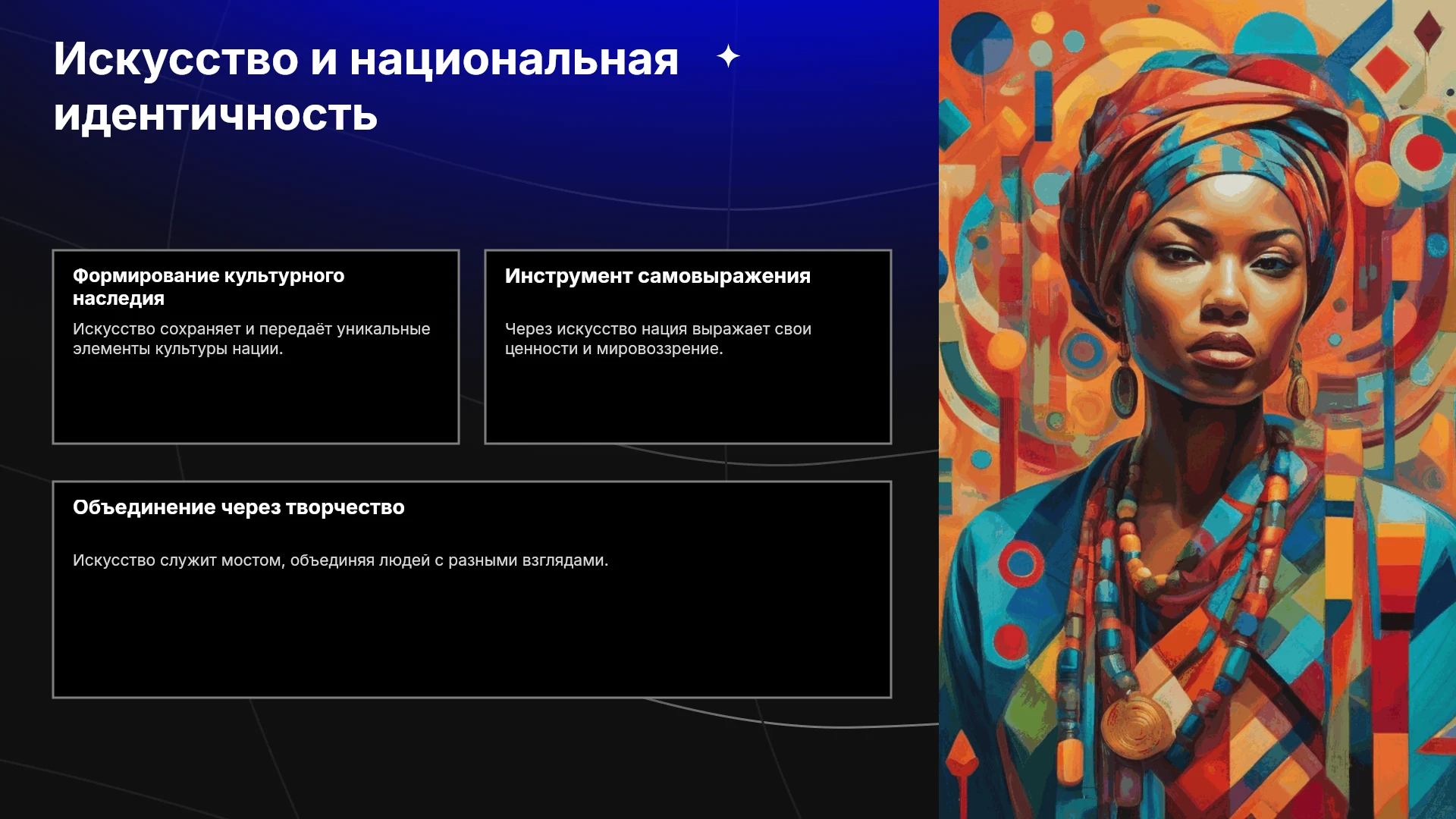 Искусство и национальная идентичность

Формирование культурного наследия

Искусство сохраняет и передаёт уникальные элементы культуры нации.

Инструмент самовыражения

Через искусство нация выражает свои ценности и мировоззрение.

Объединение через творчество

Искусство служит мостом, объединяя людей с разными взглядами.